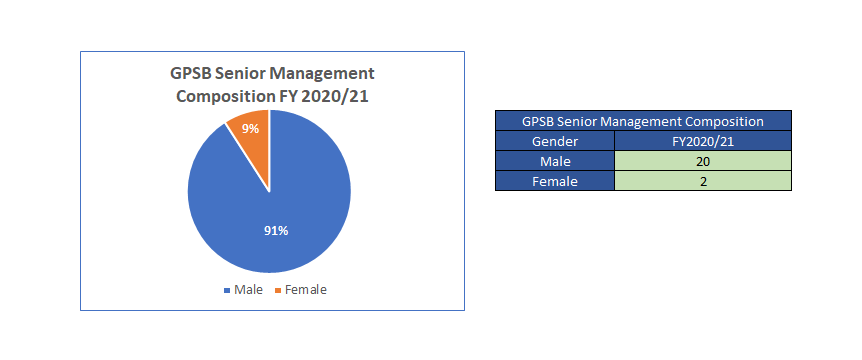 GPSB Senior Management Composition FY 2020/21

9%

91%

Male Female

| GPSB Senior Management Composition | |
|---|---|
| Gender | FY2020/21 |
| Male | 20 |
| Female | 2 |